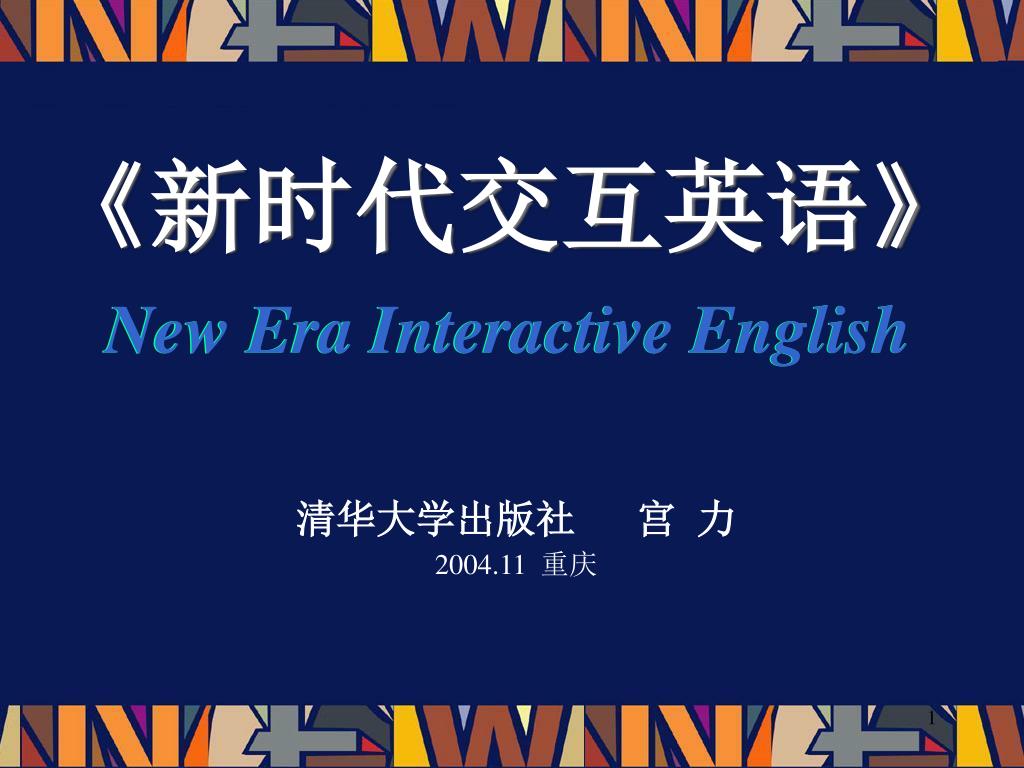 《新时代交互英语》

New Era Interactive English

清华大学出版社　　宫 力

2004.11 重庆

1